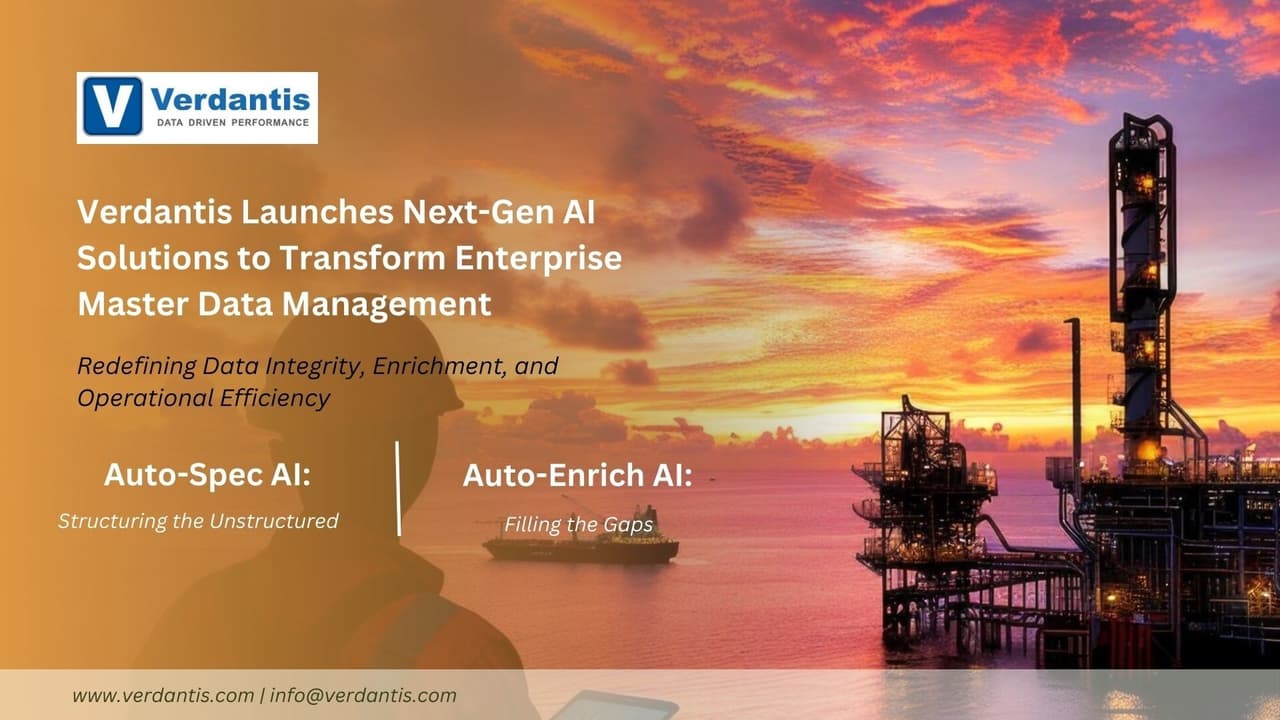 V Verdantis
DATA DRIVEN PERFORMANCE

Verdantis Launches Next-Gen AI Solutions to Transform Enterprise Master Data Management

Redefining Data Integrity, Enrichment, and Operational Efficiency

Auto-Spec AI:
Structuring the Unstructured

Auto-Enrich AI:
Filling the Gaps

www.verdantis.com | info@verdantis.com